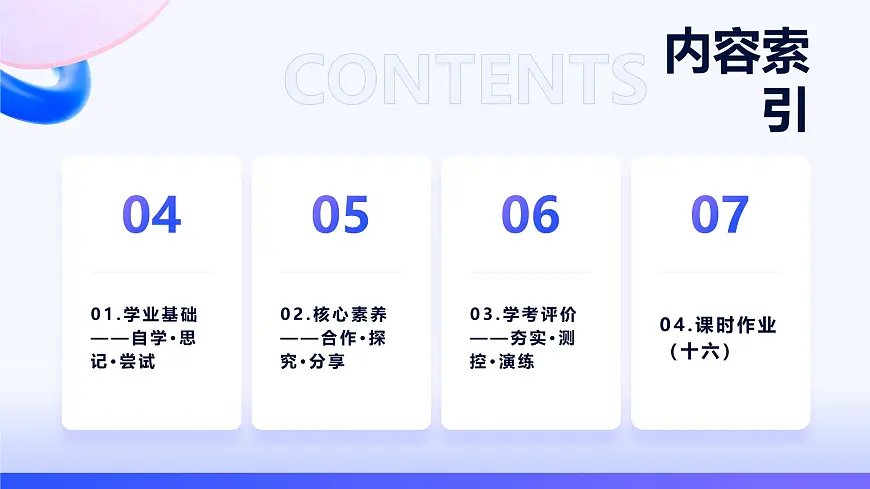 CONTENTS

内容索引

04

01.学业基础——自学·思记·尝试

05

02.核心素养——合作·探究·分享

06

03.学考评价——夯实·测控·演练

07

04.课时作业（十六）